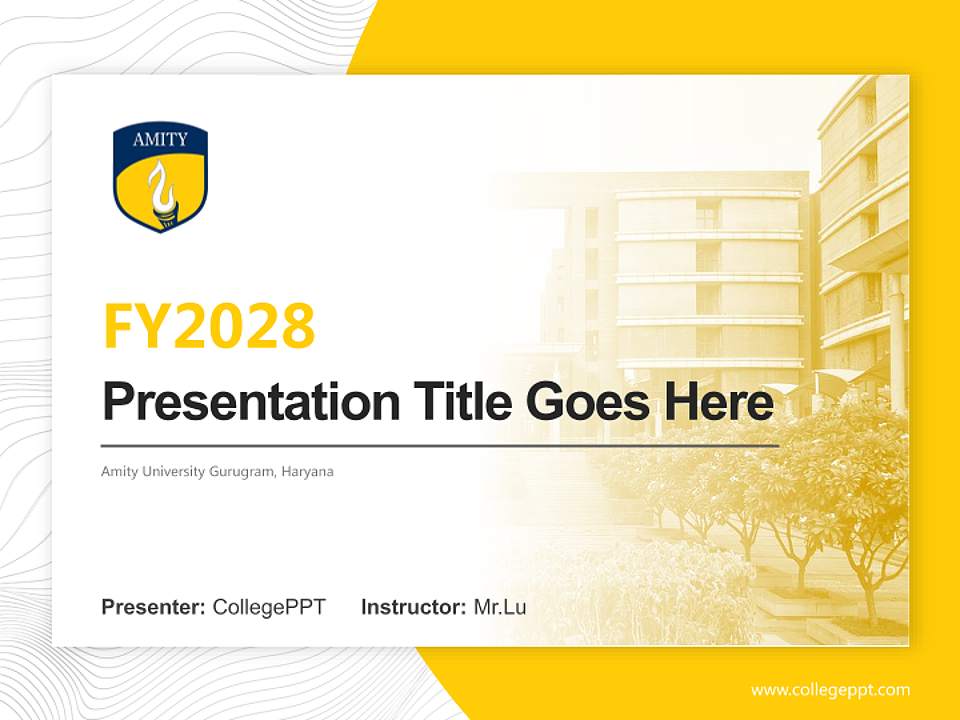 AMITY

FY2028

Presentation Title Goes Here

Amity University Gurugram, Haryana

Presenter: CollegePPT Instructor: Mr.Lu

www.collegeppt.com